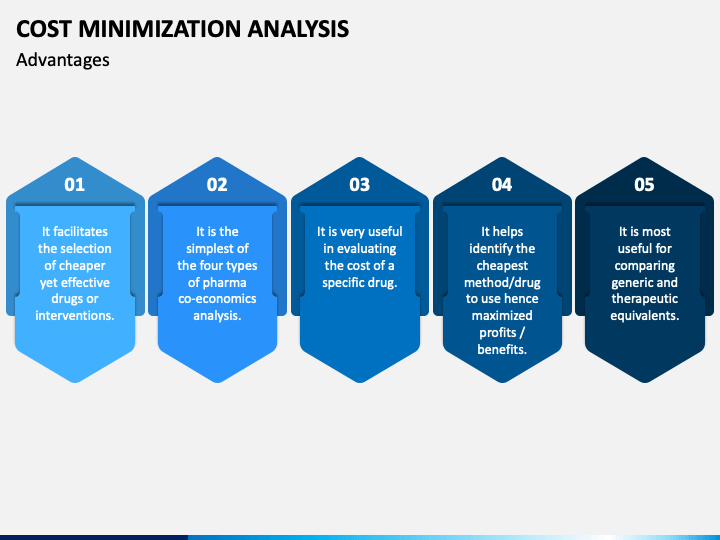 COST MINIMIZATION ANALYSIS

Advantages

01

It facilitates the selection of cheaper yet effective drugs or interventions.

02

It is the simplest of the four types of pharma co-economics analysis.

03

It is very useful in evaluating the cost of a specific drug.

04

It helps identify the cheapest method/drug to use hence maximized profits / benefits.

05

It is most useful for comparing generic and therapeutic equivalents.